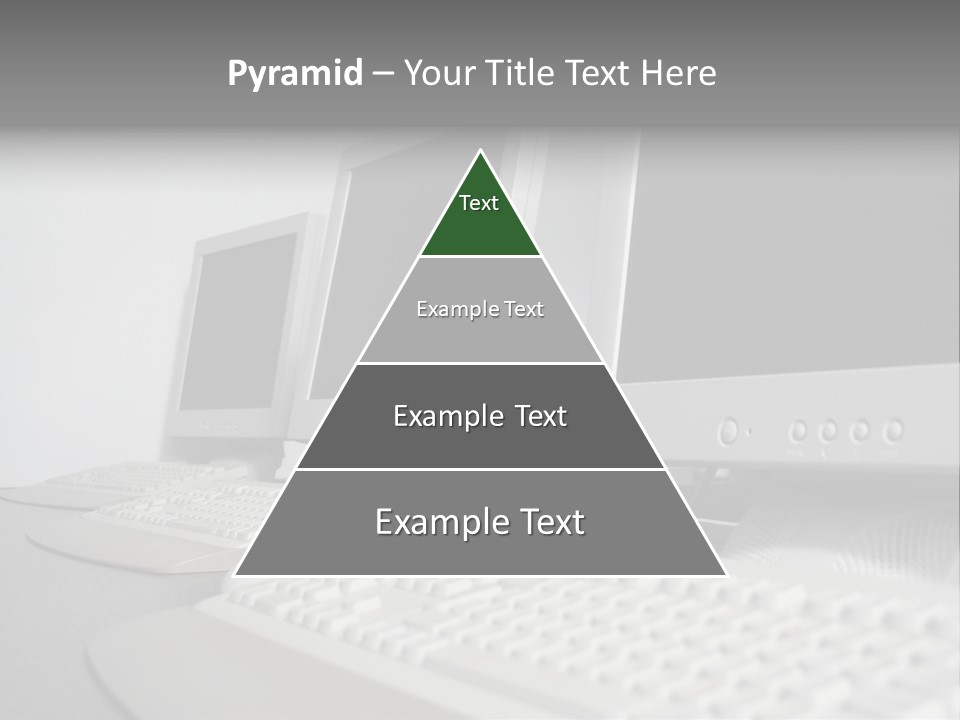 Pyramid – Your Title Text Here

Text

Example Text

Example Text

Example Text